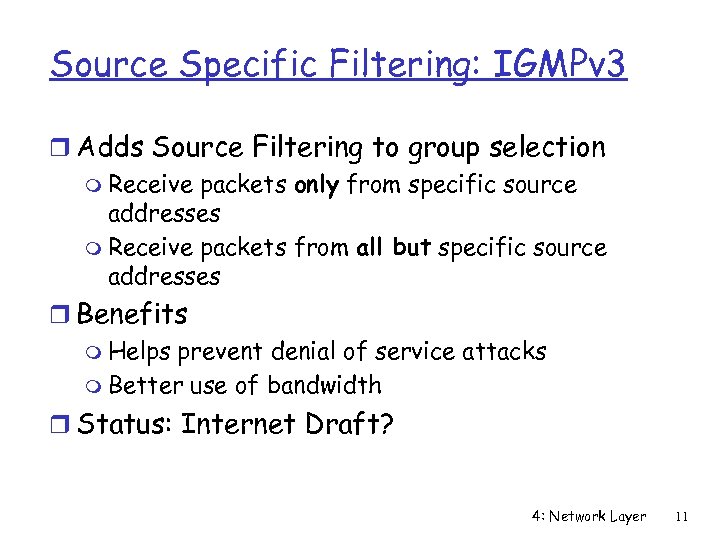 Source Specific Filtering: IGMPv3

Adds Source Filtering to group selection
Receive packets only from specific source addresses
Receive packets from all but specific source addresses

Benefits
Helps prevent denial of service attacks
Better use of bandwidth

Status: Internet Draft?

4: Network Layer 11